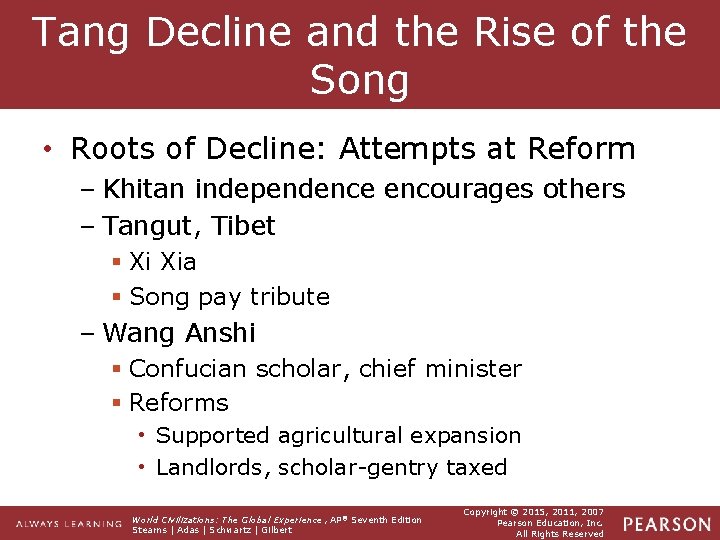 Tang Decline and the Rise of the Song

• Roots of Decline: Attempts at Reform
– Khitan independence encourages others
– Tangut, Tibet
▪ Xi Xia
▪ Song pay tribute
– Wang Anshi
▪ Confucian scholar, chief minister
▪ Reforms
• Supported agricultural expansion
• Landlords, scholar-gentry taxed

ALWAYS LEARNING

World Civilizations: The Global Experience, AP® Seventh Edition
Stearns | Adas | Schwartz | Gilbert

Copyright © 2015, 2011, 2007
Pearson Education, Inc.
All Rights Reserved

PEARSON